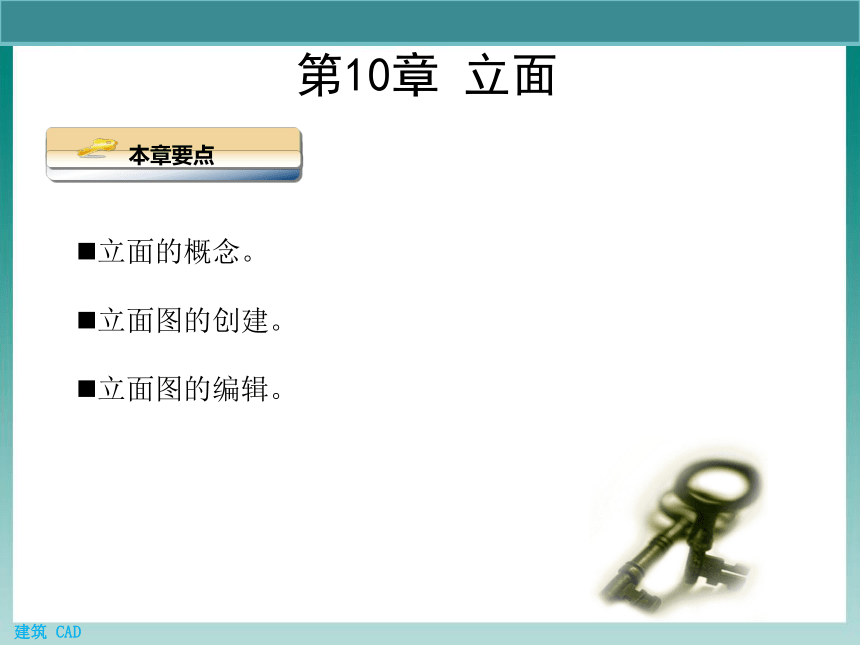 第10章 立面

本章要点

■立面的概念。

■立面图的创建。

■立面图的编辑。

建筑 CAD